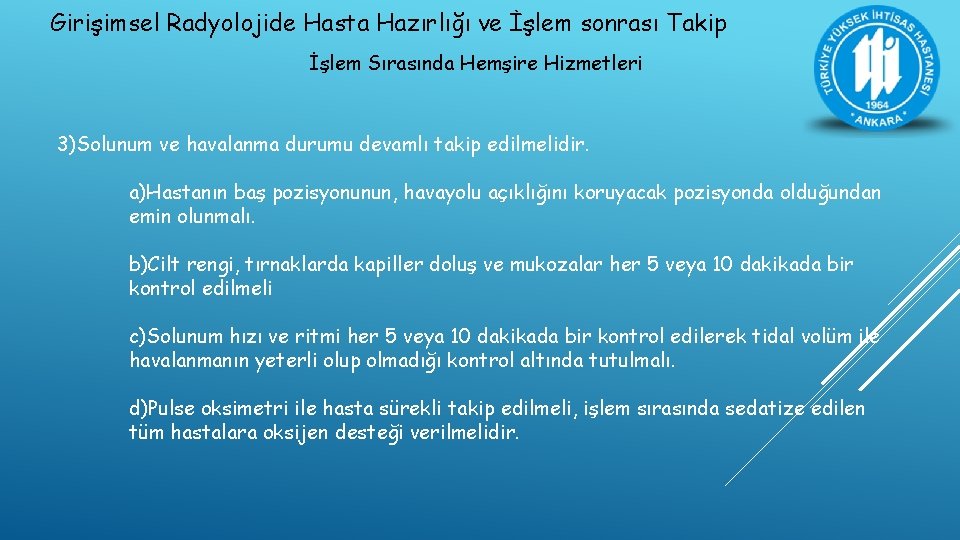 Girişimsel Radyolojide Hasta Hazırlığı ve İşlem sonrası Takip

İşlem Sırasında Hemşire Hizmetleri

TÜRKİYE YÜKSEK İHTİSAS HASTANESİ 1964 ANKARA

3)Solunum ve havalanma durumu devamlı takip edilmelidir.

a)Hastanın baş pozisyonunun, havayolu açıklığını koruyacak pozisyonda olduğundan emin olunmalı.

b)Cilt rengi, tırnaklarda kapiller doluş ve mukozalar her 5 veya 10 dakikada bir kontrol edilmeli

c)Solunum hızı ve ritmi her 5 veya 10 dakikada bir kontrol edilerek tidal volüm ile havalanmanın yeterli olup olmadığı kontrol altında tutulmalı.

d)Pulse oksimetri ile hasta sürekli takip edilmeli, işlem sırasında sedatize edilen tüm hastalara oksijen desteği verilmelidir.